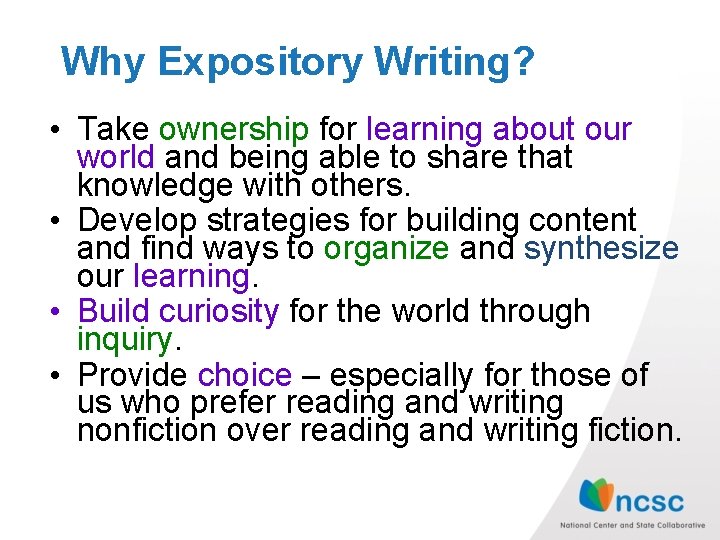 Why Expository Writing?

• Take ownership for learning about our world and being able to share that knowledge with others.
• Develop strategies for building content and find ways to organize and synthesize our learning.
• Build curiosity for the world through inquiry.
• Provide choice – especially for those of us who prefer reading and writing nonfiction over reading and writing fiction.

ncsc
National Center and State Collaborative